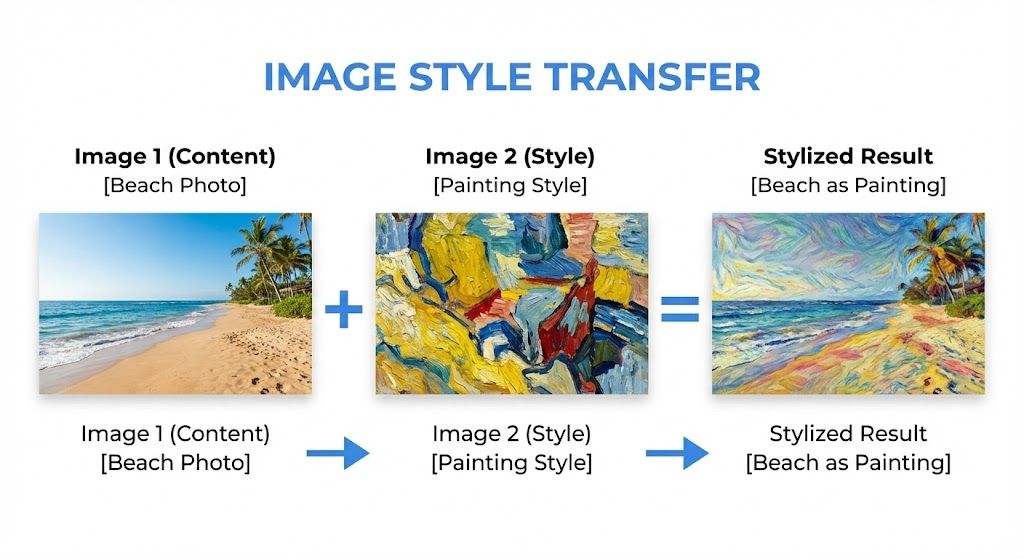 IMAGE STYLE TRANSFER

Image 1 (Content)
[Beach Photo]

Image 2 (Style)
[Painting Style]

Stylized Result
[Beach as Painting]

+

=

Image 1 (Content)
[Beach Photo]

Image 2 (Style)
[Painting Style]

Stylized Result
[Beach as Painting]